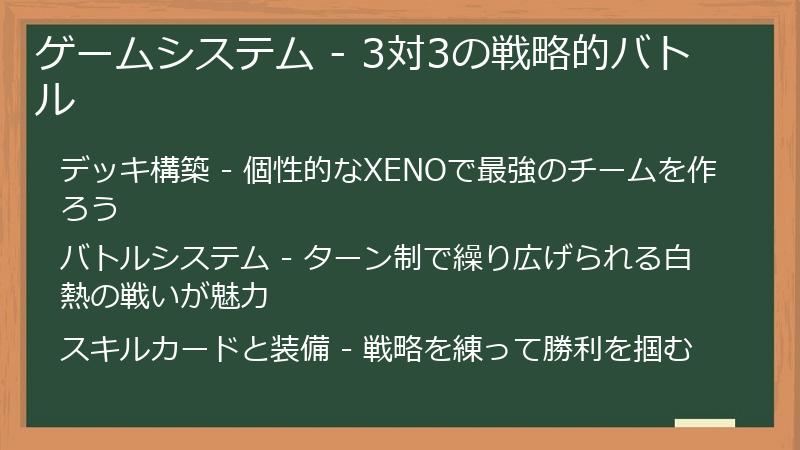 ゲームシステム - 3対3の戦略的バトル

デッキ構築 - 個性的なXENOで最強のチームを作ろう

バトルシステム - ターン制で繰り広げられる白熱の戦いが魅力

スキルカードと装備 - 戦略を練って勝利を掴む